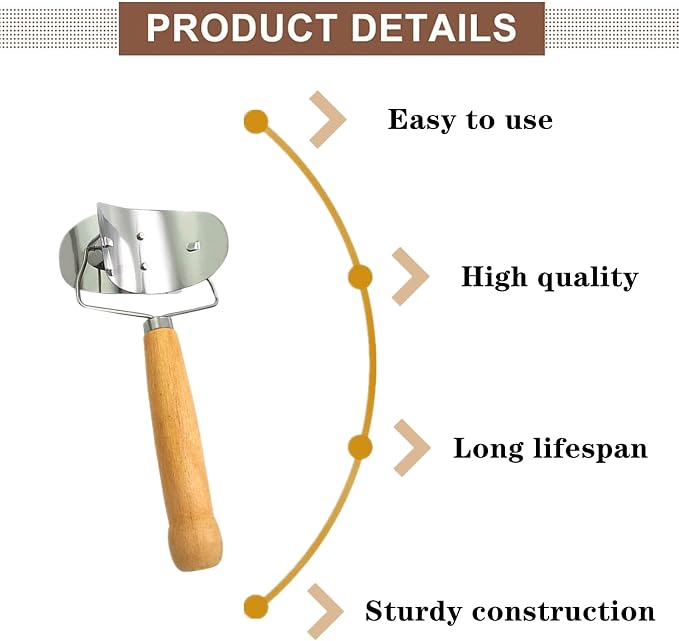 PRODUCT DETAILS

Easy to use

High quality

Long lifespan

Sturdy construction